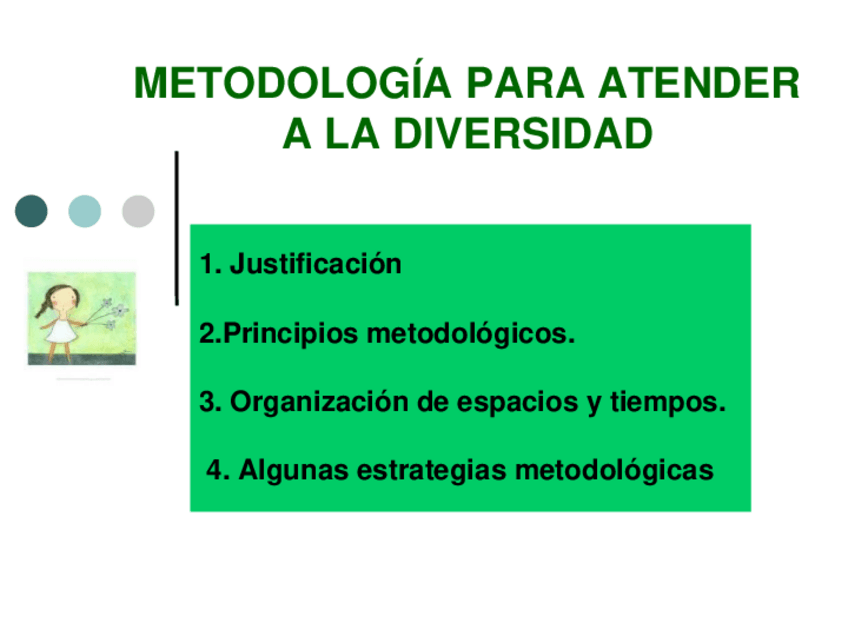 METODOLOGÍA PARA ATENDER A LA DIVERSIDAD

1. Justificación

2.Principios metodológicos.

3. Organización de espacios y tiempos.

4. Algunas estrategias metodológicas